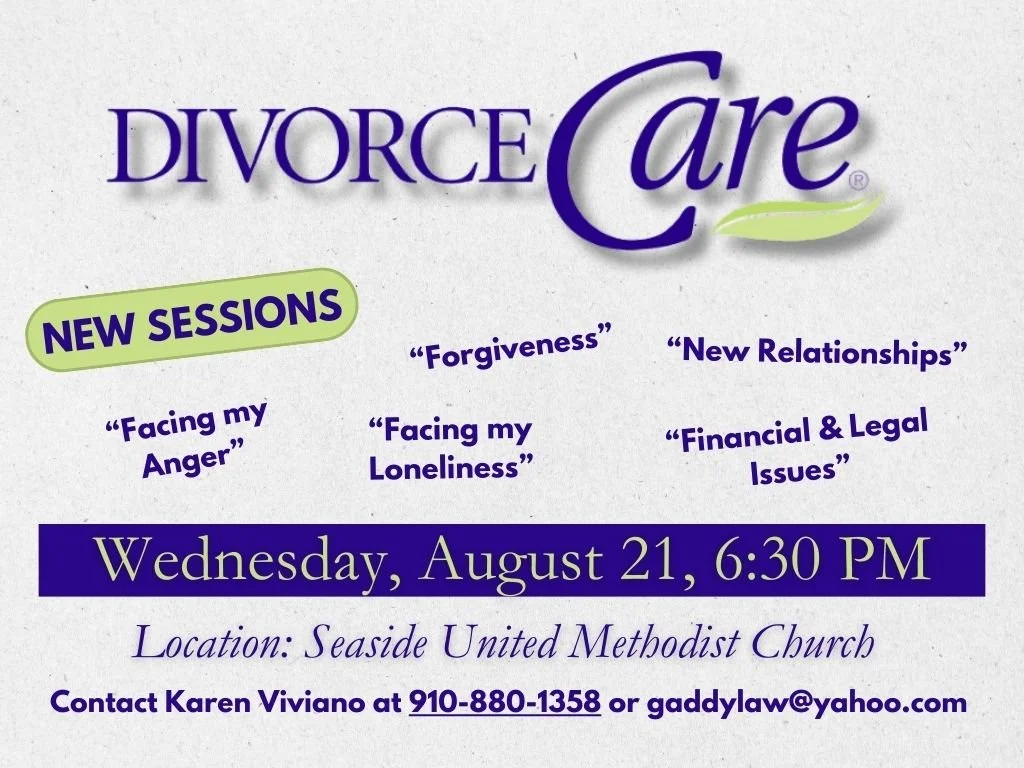 DIVORCE Care®

NEW SESSIONS

“Forgiveness”

“New Relationships”

“Facing my Anger”

“Facing my Loneliness”

“Financial & Legal Issues”

Wednesday, August 21, 6:30 PM

Location: Seaside United Methodist Church

Contact Karen Viviano at 910-880-1358 or gaddylaw@yahoo.com